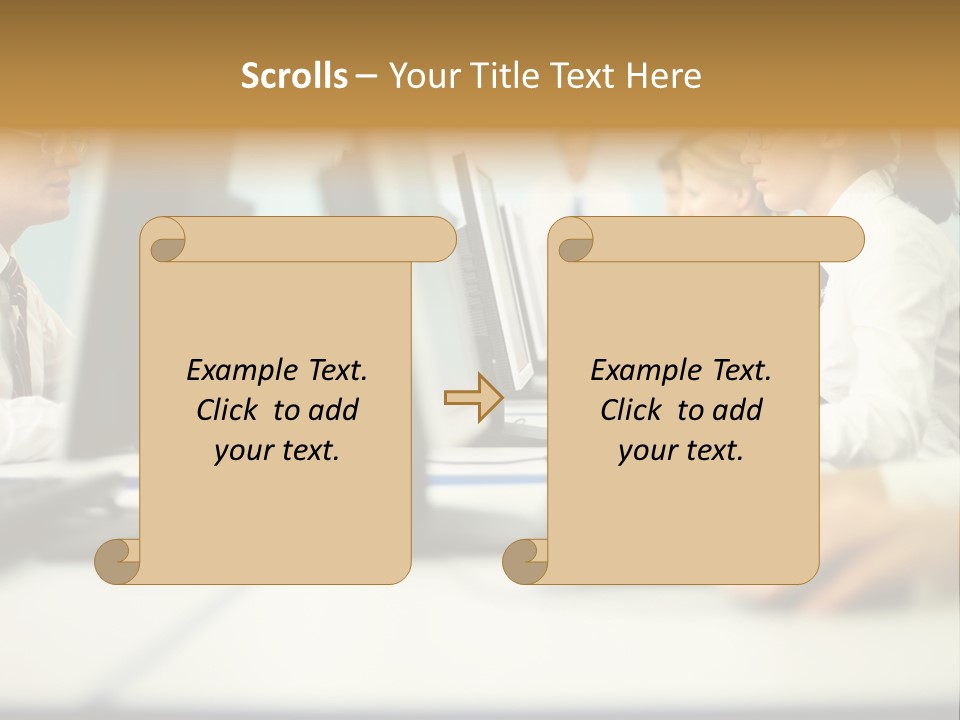 Scrolls – Your Title Text Here

Example Text. Click to add your text.

Example Text. Click to add your text.